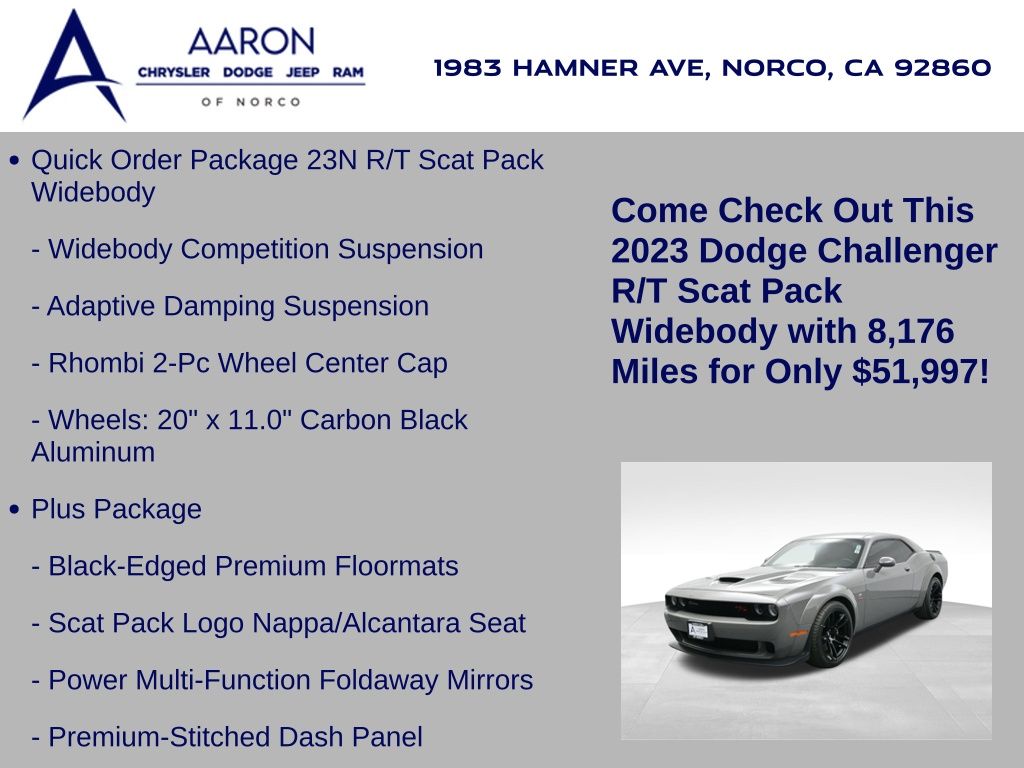 AARON
CHRYSLER DODGE JEEP RAM
OF NORCO

1983 HAMNER AVE, NORCO, CA 92860

• Quick Order Package 23N R/T Scat Pack Widebody

- Widebody Competition Suspension

- Adaptive Damping Suspension

- Rhombi 2-Pc Wheel Center Cap

- Wheels: 20" x 11.0" Carbon Black Aluminum

• Plus Package

- Black-Edged Premium Floormats

- Scat Pack Logo Nappa/Alcantara Seat

- Power Multi-Function Foldaway Mirrors

- Premium-Stitched Dash Panel

Come Check Out This 2023 Dodge Challenger R/T Scat Pack Widebody with 8,176 Miles for Only $51,997!